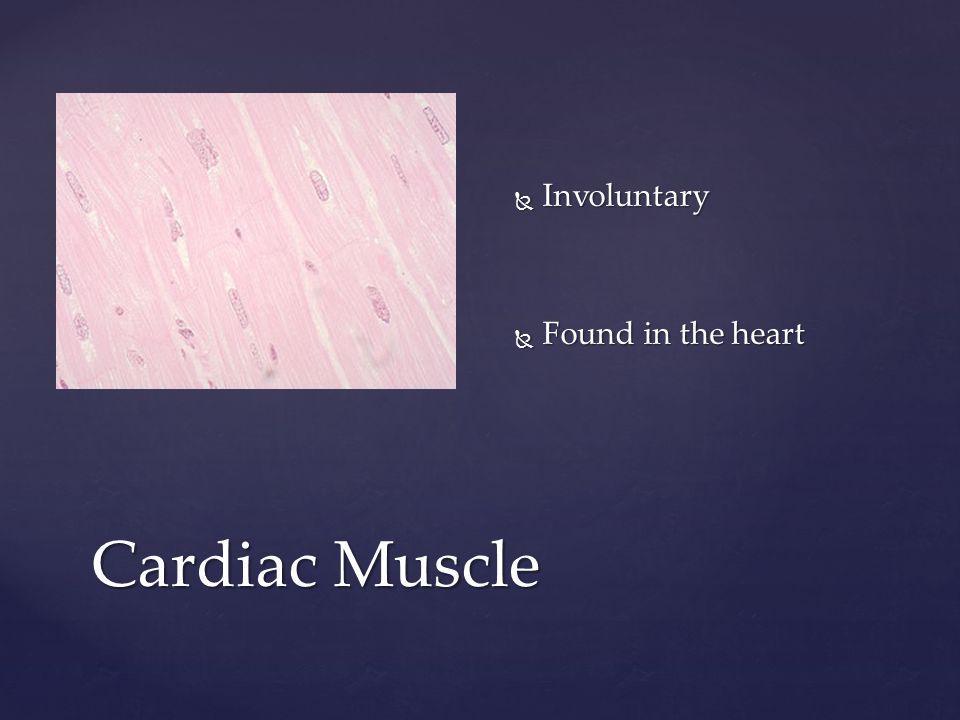 Involuntary

Found in the heart

Cardiac Muscle